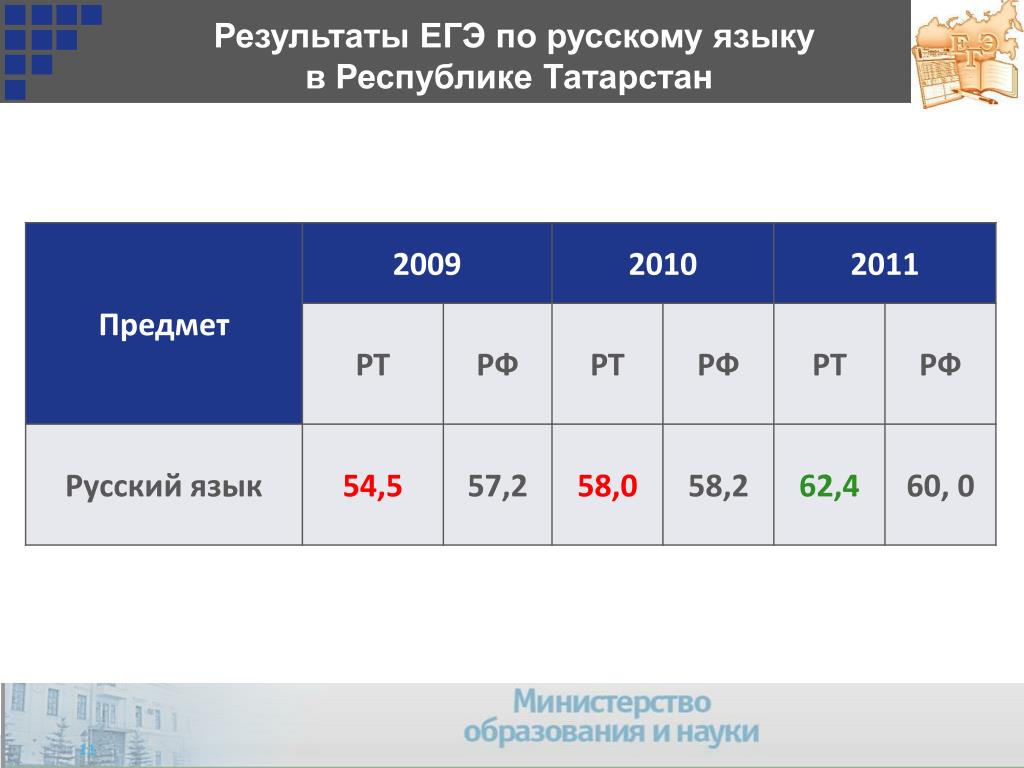 Результаты ЕГЭ по русскому языку в Республике Татарстан

ЕГЭ

| Предмет | 2009 | | 2010 | | 2011 | |
|---|---|---|---|---|---|---|
| | РТ | РФ | РТ | РФ | РТ | РФ |
| Русский язык | 54,5 | 57,2 | 58,0 | 58,2 | 62,4 | 60, 0 |

Министерство образования и науки